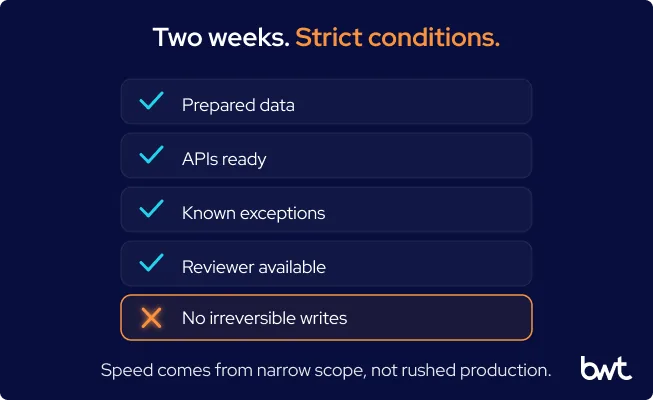 Two weeks. Strict conditions.

Prepared data

APIs ready

Known exceptions

Reviewer available

No irreversible writes

Speed comes from narrow scope, not rushed production.

bwt.